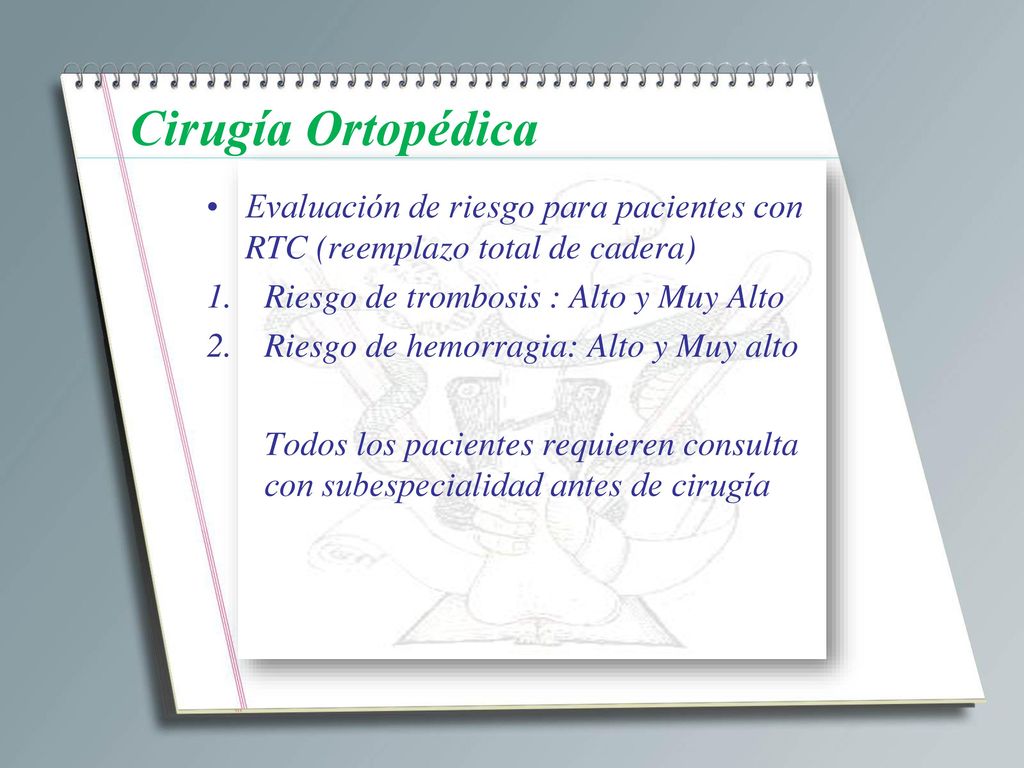 Cirugía Ortopédica

• Evaluación de riesgo para pacientes con RTC (reemplazo total de cadera)

1. Riesgo de trombosis : Alto y Muy Alto
2. Riesgo de hemorragia: Alto y Muy alto

Todos los pacientes requieren consulta con subespecialidad antes de cirugía